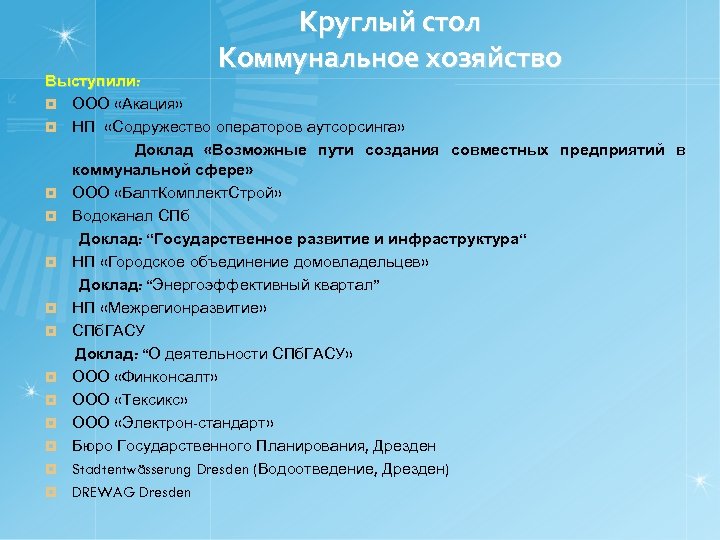 Круглый стол
Коммунальное хозяйство

Выступили:

ООО «Акация»

НП «Содружество операторов аутсорсинга»

Доклад «Возможные пути создания совместных предприятий в коммунальной сфере»

ООО «БалтКомплектСтрой»

Водоканал СПб

Доклад: “Государственное развитие и инфраструктура“

НП «Городское объединение домовладельцев»

Доклад: “Энергоэффективный квартал”

НП «Межрегионразвитие»

СПбГАСУ

Доклад: “О деятельности СПбГАСУ»

ООО «Финконсалт»

ООО «Тексикс»

ООО «Электрон-стандарт»

Бюро Государственного Планирования, Дрезден

Stadtentwässerung Dresden (Водоотведение, Дрезден)

DREWAG Dresden